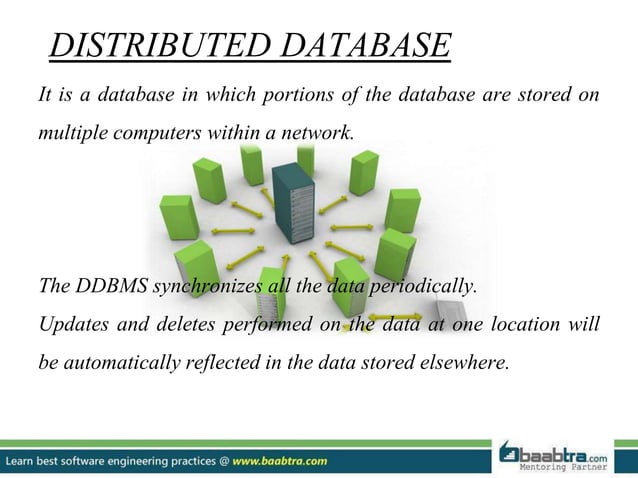 DISTRIBUTED DATABASE

It is a database in which portions of the database are stored on multiple computers within a network.

The DDBMS synchronizes all the data periodically.

Updates and deletes performed on the data at one location will be automatically reflected in the data stored elsewhere.

Learn best software engineering practices @ www.baabtra.com

baabtra.com
Mentoring Partner